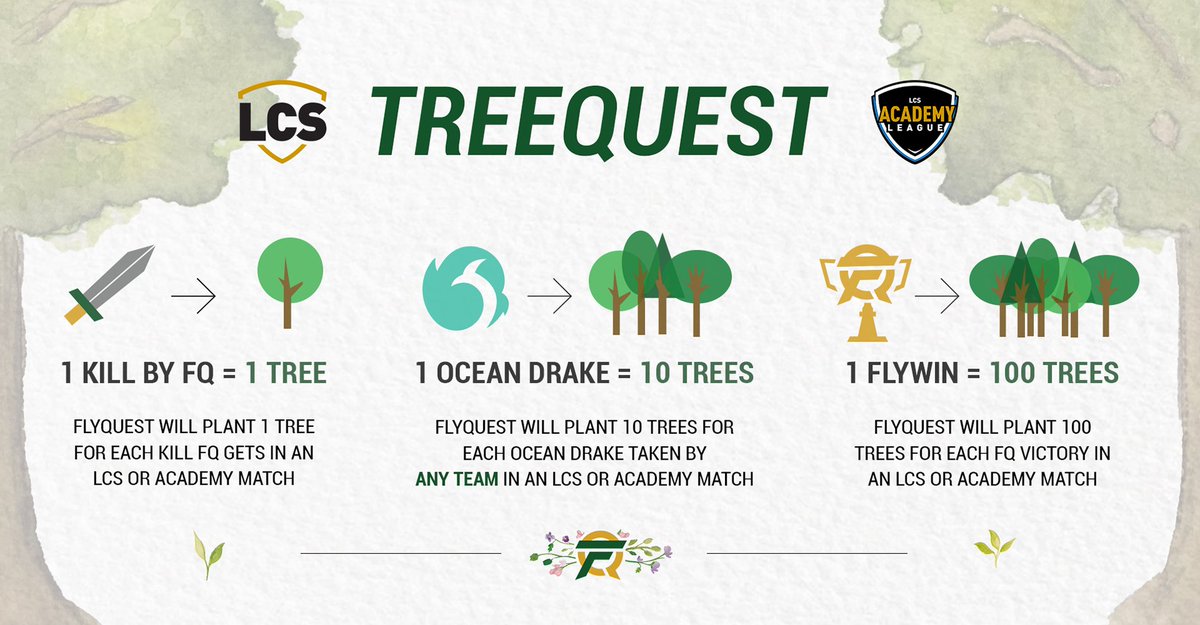 LCS

TREEQUEST

LCS ACADEMY LEAGUE

1 KILL BY FQ = 1 TREE

FLYQUEST WILL PLANT 1 TREE FOR EACH KILL FQ GETS IN AN LCS OR ACADEMY MATCH

1 OCEAN DRAKE = 10 TREES

FLYQUEST WILL PLANT 10 TREES FOR EACH OCEAN DRAKE TAKEN BY ANY TEAM IN AN LCS OR ACADEMY MATCH

1 FLYWIN = 100 TREES

FLYQUEST WILL PLANT 100 TREES FOR EACH FQ VICTORY IN AN LCS OR ACADEMY MATCH